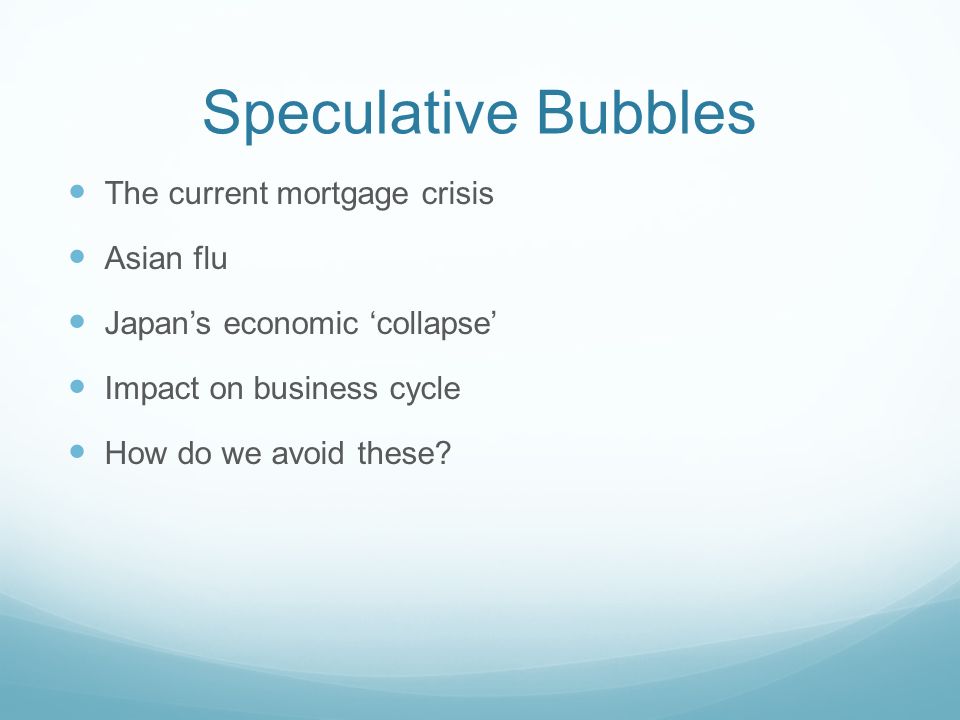 Speculative Bubbles

- The current mortgage crisis
- Asian flu
- Japan’s economic ‘collapse’
- Impact on business cycle
- How do we avoid these?